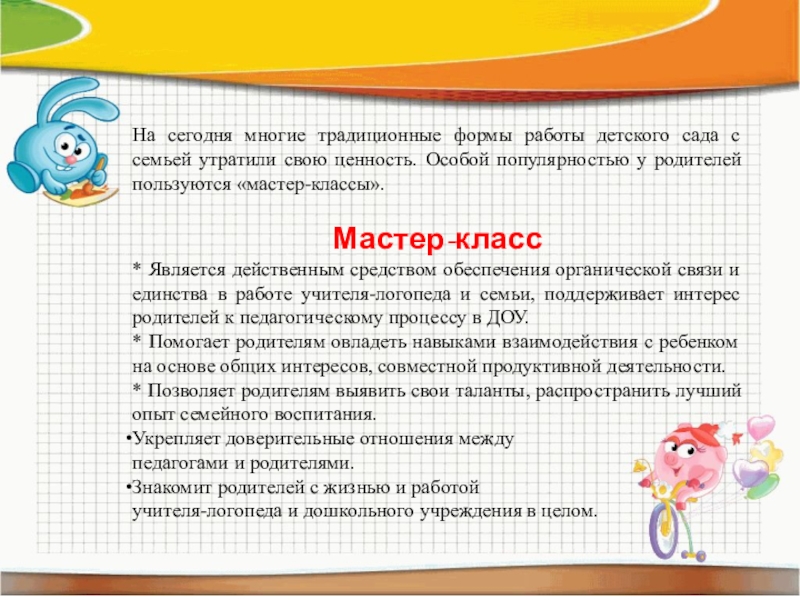 На сегодня многие традиционные формы работы детского сада с семьей утратили свою ценность. Особой популярностью у родителей пользуются «мастер-классы».

Мастер-класс

* Является действенным средством обеспечения органической связи и единства в работе учителя-логопеда и семьи, поддерживает интерес родителей к педагогическому процессу в ДОУ.
* Помогает родителям овладеть навыками взаимодействия с ребенком на основе общих интересов, совместной продуктивной деятельности.
* Позволяет родителям выявить свои таланты, распространить лучший опыт семейного воспитания.
•Укрепляет доверительные отношения между педагогами и родителями.
•Знакомит родителей с жизнью и работой учителя-логопеда и дошкольного учреждения в целом.